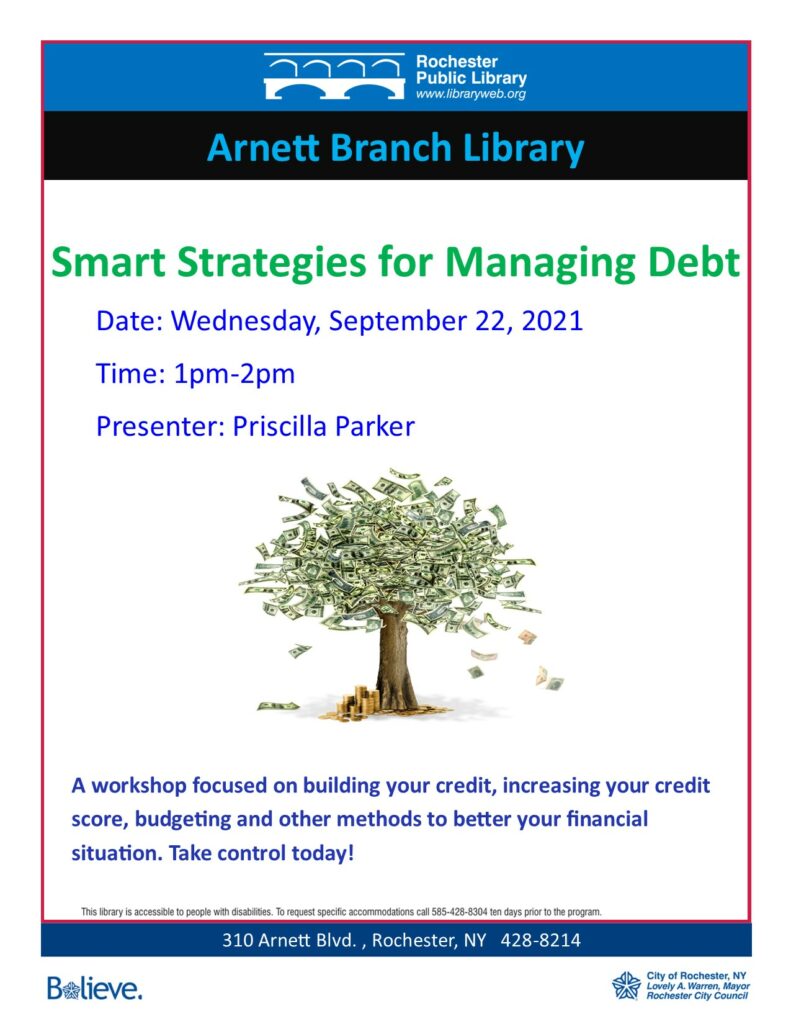 Rochester Public Library
www.libraryweb.org

Arnett Branch Library

Smart Strategies for Managing Debt

Date: Wednesday, September 22, 2021

Time: 1pm-2pm

Presenter: Priscilla Parker

A workshop focused on building your credit, increasing your credit score, budgeting and other methods to better your financial situation. Take control today!

This library is accessible to people with disabilities. To request specific accommodations call 585-428-8304 ten days prior to the program.

310 Arnett Blvd. , Rochester, NY 428-8214

Believe.

City of Rochester, NY
Lovely A. Warren, Mayor
Rochester City Council